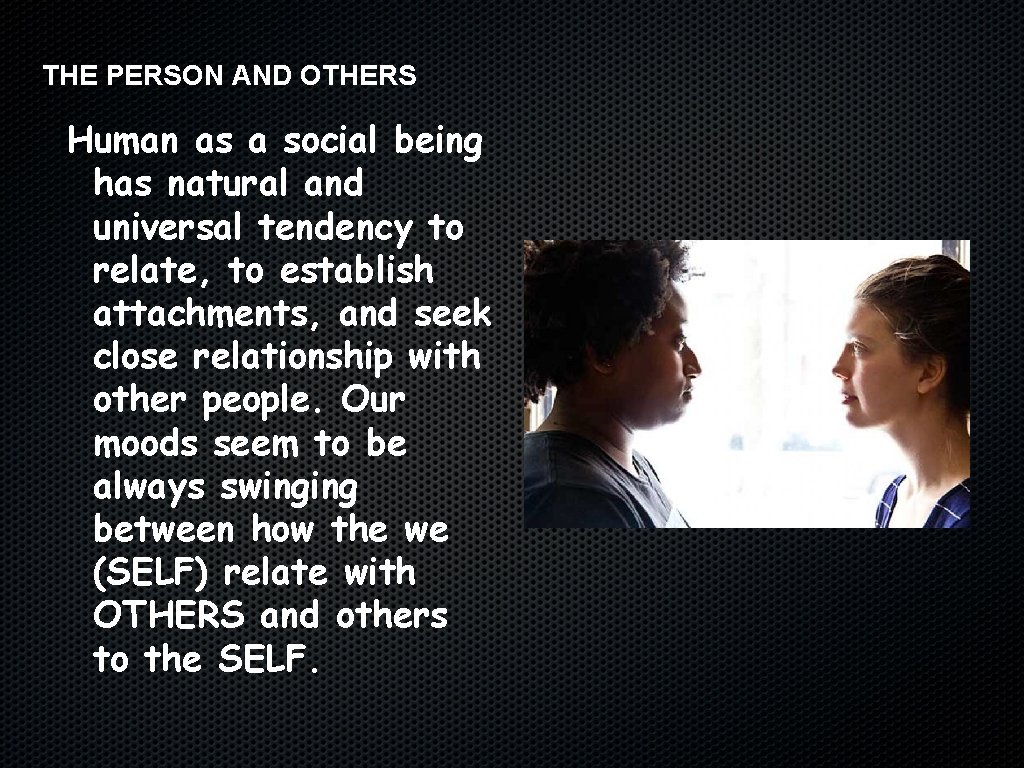 THE PERSON AND OTHERS

Human as a social being has natural and universal tendency to relate, to establish attachments, and seek close relationship with other people. Our moods seem to be always swinging between how the we (SELF) relate with OTHERS and others to the SELF.